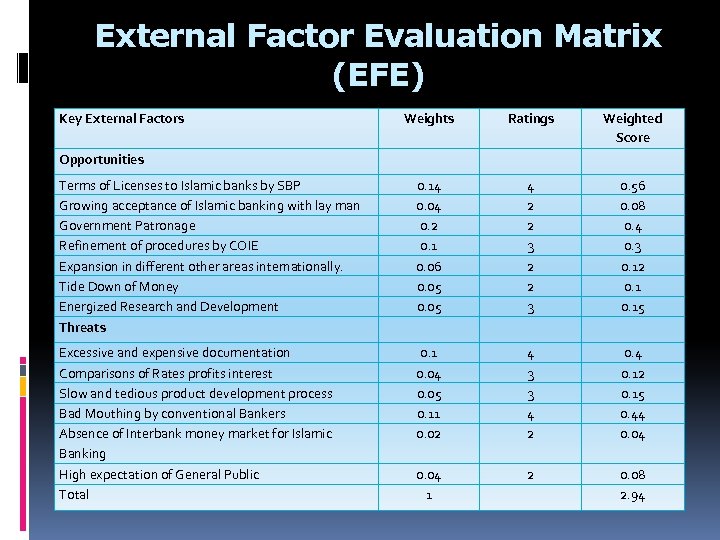 External Factor Evaluation Matrix (EFE)

| Key External Factors | Weights | Ratings | Weighted Score |
|---|---|---|---|
| Opportunities | | | |
| Terms of Licenses to Islamic banks by SBP | 0.14 | 4 | 0.56 |
| Growing acceptance of Islamic banking with lay man | 0.04 | 2 | 0.08 |
| Government Patronage | 0.2 | 2 | 0.4 |
| Refinement of procedures by COIE | 0.1 | 3 | 0.3 |
| Expansion in different other areas internationally. | 0.06 | 2 | 0.12 |
| Tide Down of Money | 0.05 | 2 | 0.1 |
| Energized Research and Development | 0.05 | 3 | 0.15 |
| Threats | | | |
| Excessive and expensive documentation | 0.1 | 4 | 0.4 |
| Comparisons of Rates profits interest | 0.04 | 3 | 0.12 |
| Slow and tedious product development process | 0.05 | 3 | 0.15 |
| Bad Mouthing by conventional Bankers | 0.11 | 4 | 0.44 |
| Absence of Interbank money market for Islamic Banking | 0.02 | 2 | 0.04 |
| High expectation of General Public | 0.04 | 2 | 0.08 |
| Total | 1 | | 2.94 |